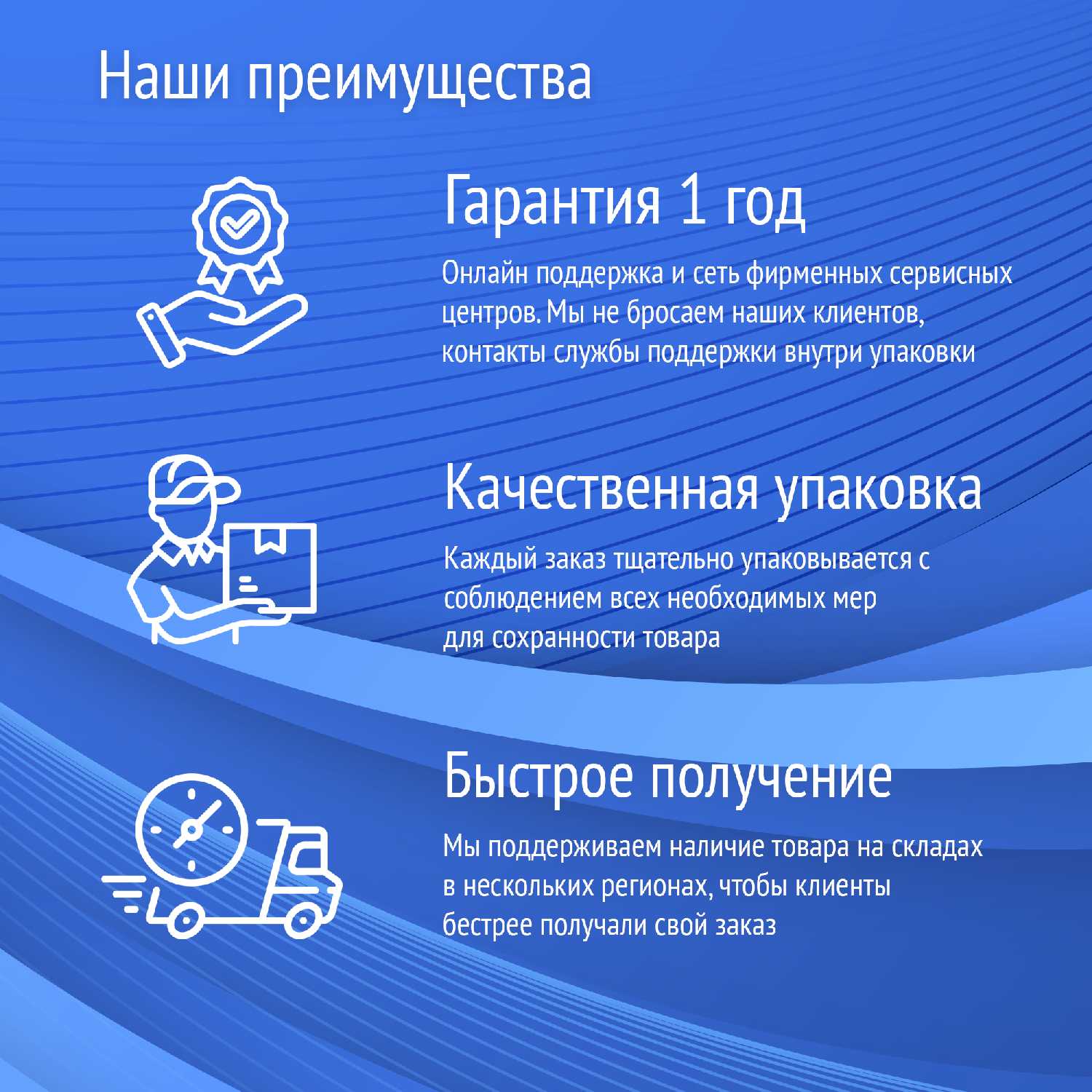 Наши преимущества

Гарантия 1 год

Онлайн поддержка и сеть фирменных сервисных центров. Мы не бросаем наших клиентов, контакты службы поддержки внутри упаковки

Качественная упаковка

Каждый заказ тщательно упаковывается с соблюдением всех необходимых мер для сохранности товара

Быстрое получение

Мы поддерживаем наличие товара на складах в нескольких регионах, чтобы клиенты бестрее получали свой заказ